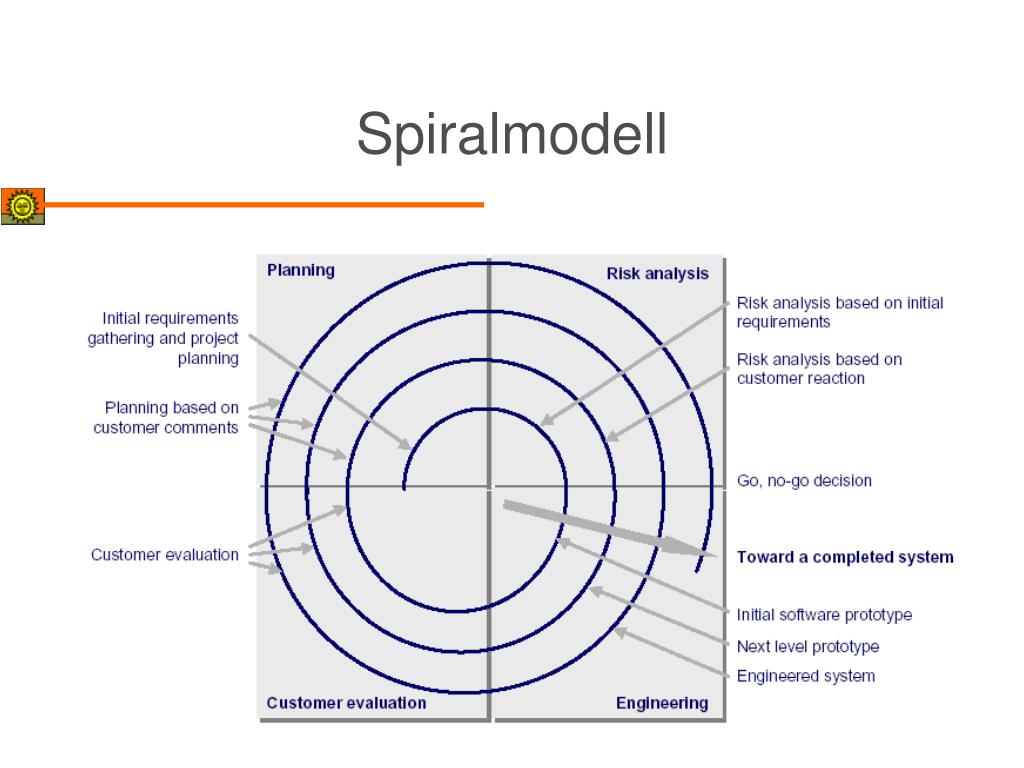 Spiralmodell

Planning

Risk analysis

Initial requirements gathering and project planning

Planning based on customer comments

Customer evaluation

Risk analysis based on initial requirements

Risk analysis based on customer reaction

Go, no-go decision

Toward a completed system

Initial software prototype

Next level prototype

Engineered system

Customer evaluation

Engineering